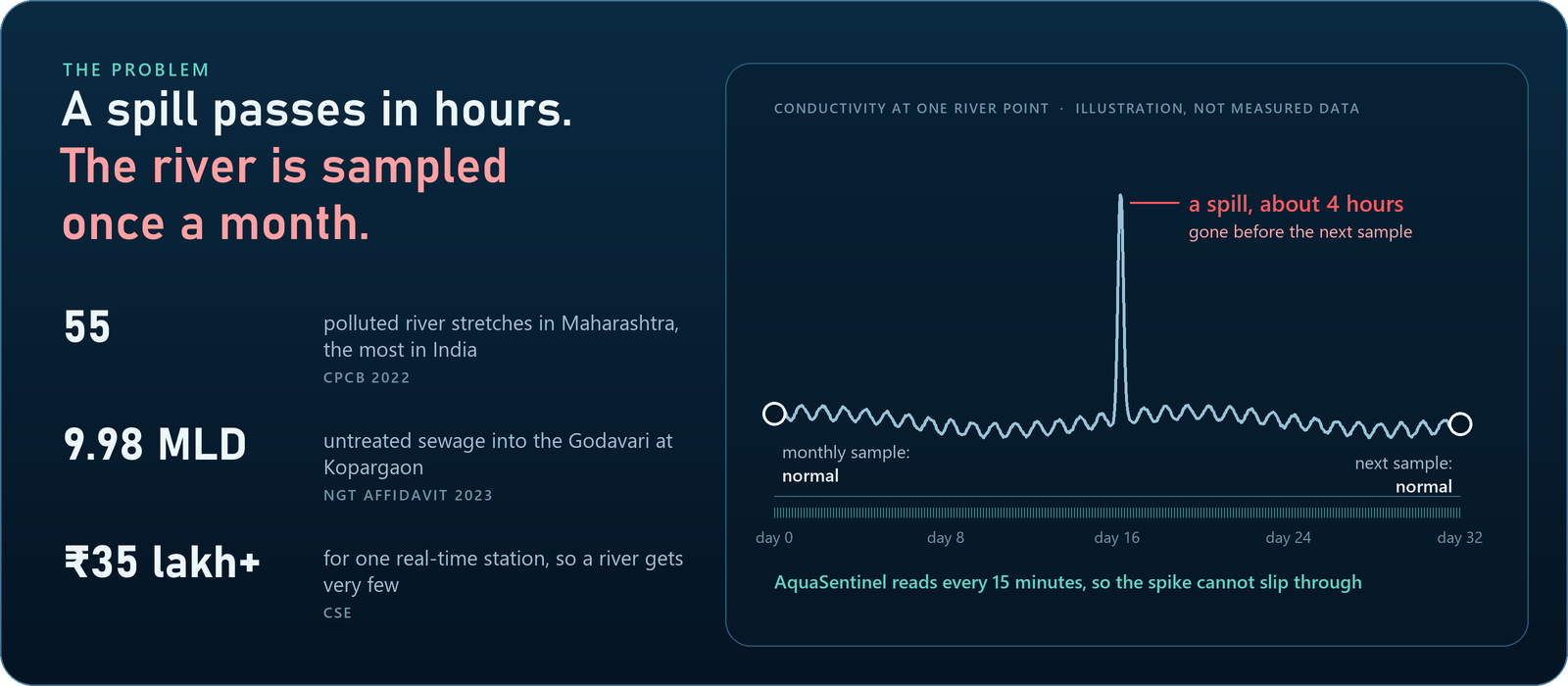 THE PROBLEM
A spill passes in hours.
The river is sampled once a month.

55
polluted river stretches in Maharashtra, the most in India
CPCB 2022

9.98 MLD
untreated sewage into the Godavari at Kopargaon
NGT AFFIDAVIT 2023

₹35 lakh+
for one real-time station, so a river gets very few
CSE

CONDUCTIVITY AT ONE RIVER POINT · ILLUSTRATION, NOT MEASURED DATA

a spill, about 4 hours
gone before the next sample

monthly sample:
normal

next sample:
normal

day 0
day 8
day 16
day 24
day 32

AquaSentinel reads every 15 minutes, so the spike cannot slip through